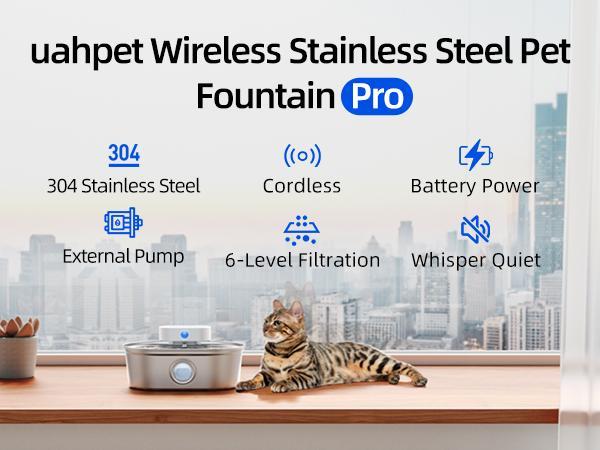 uahpet Wireless Stainless Steel Pet Fountain Pro

304
304 Stainless Steel

Cordless

Battery Power

External Pump

6-Level Filtration

Whisper Quiet